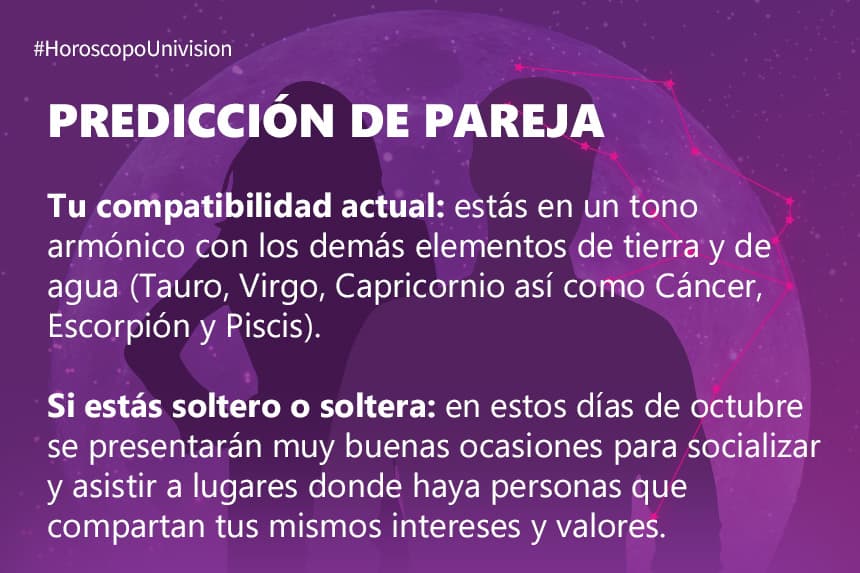 #HoroscopoUnivision

PREDICCIÓN DE PAREJA

Tu compatibilidad actual: estás en un tono armónico con los demás elementos de tierra y de agua (Tauro, Virgo, Capricornio así como Cáncer, Escorpión y Piscis).

Si estás soltero o soltera: en estos días de octubre se presentarán muy buenas ocasiones para socializar y asistir a lugares donde haya personas que compartan tus mismos intereses y valores.